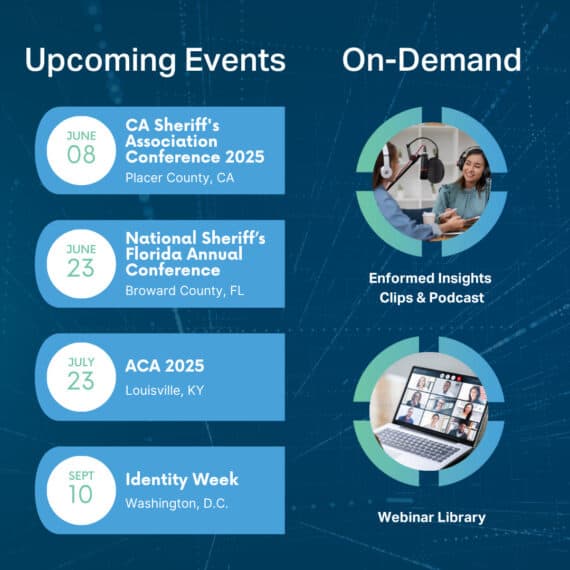 Upcoming Events

JUNE
08
CA Sheriff's Association Conference 2025
Placer County, CA

JUNE
23
National Sheriff's Florida Annual Conference
Broward County, FL

JULY
23
ACA 2025
Louisville, KY

SEPT
10
Identity Week
Washington, D.C.

On-Demand

Enformed Insights Clips & Podcast

Webinar Library